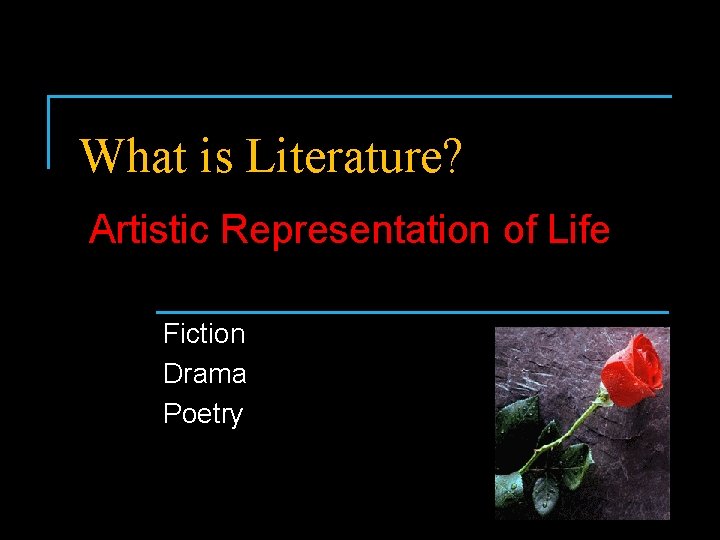 What is Literature?

Artistic Representation of Life

Fiction
Drama
Poetry